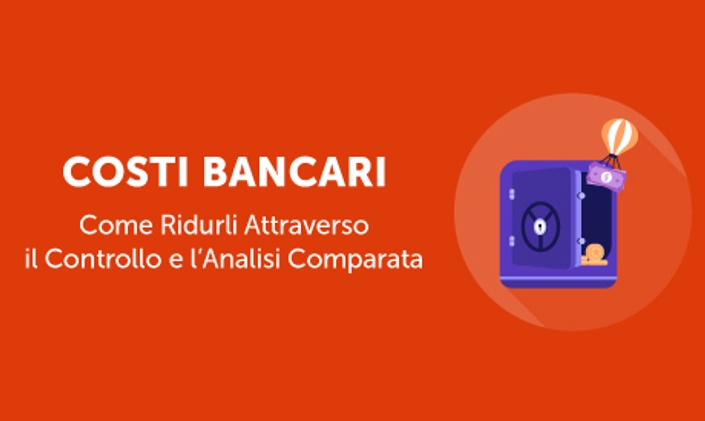 COSTI BANCARI

Come Ridurli Attraverso il Controllo e l'Analisi Comparata